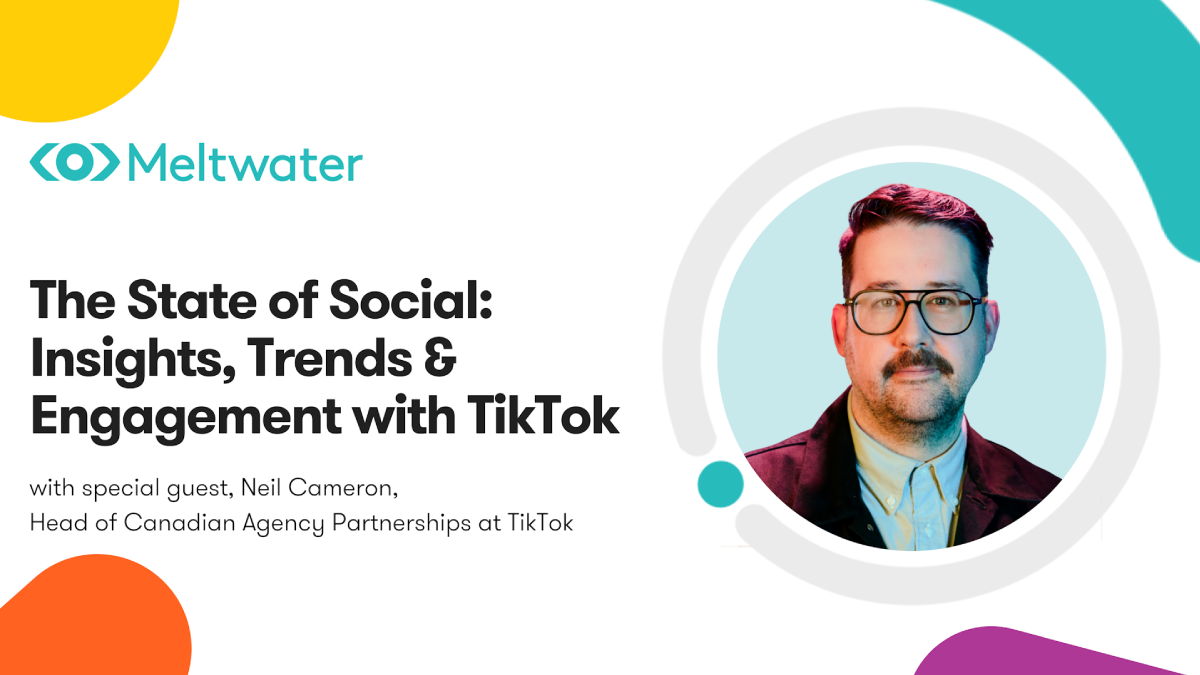 Meltwater

The State of Social: Insights, Trends & Engagement with TikTok

with special guest, Neil Cameron, Head of Canadian Agency Partnerships at TikTok